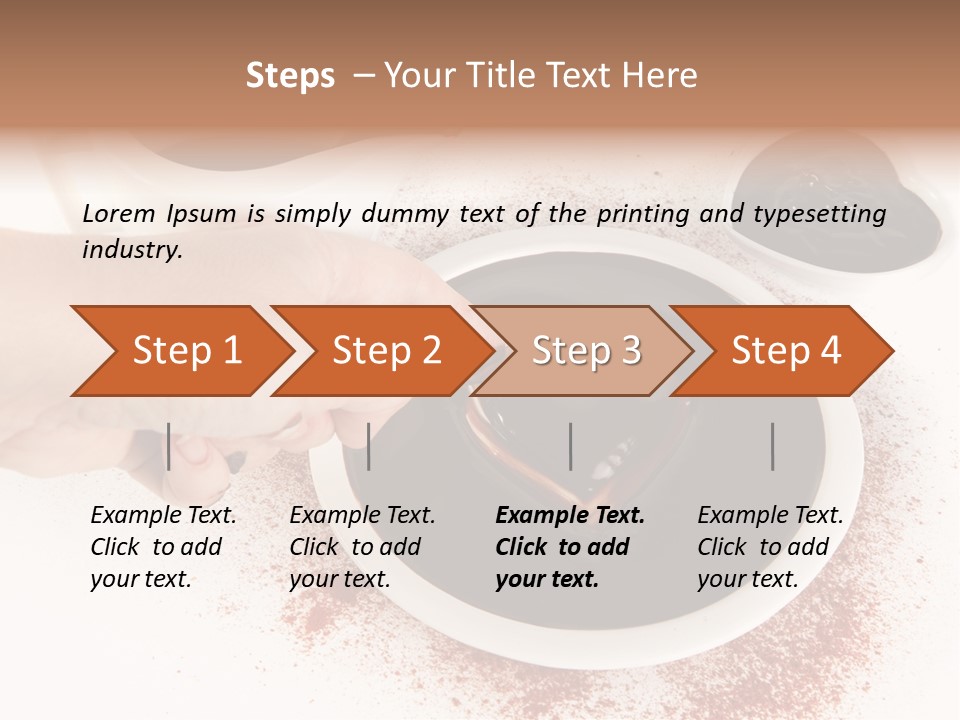 Steps – Your Title Text Here

Lorem Ipsum is simply dummy text of the printing and typesetting industry.

Step 1

Step 2

Step 3

Step 4

Example Text. Click to add your text.

Example Text. Click to add your text.

Example Text. Click to add your text.

Example Text. Click to add your text.